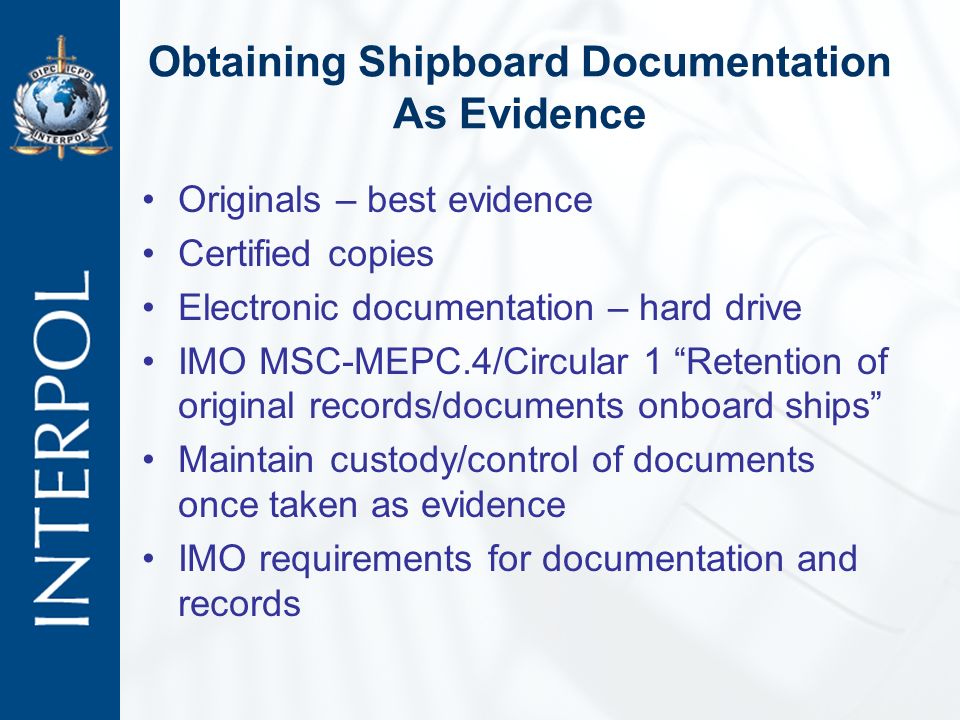 OIPC ICPO
INTERPOL

INTERPOL

Obtaining Shipboard Documentation As Evidence

• Originals – best evidence
• Certified copies
• Electronic documentation – hard drive
• IMO MSC-MEPC.4/Circular 1 “Retention of original records/documents onboard ships”
• Maintain custody/control of documents once taken as evidence
• IMO requirements for documentation and records